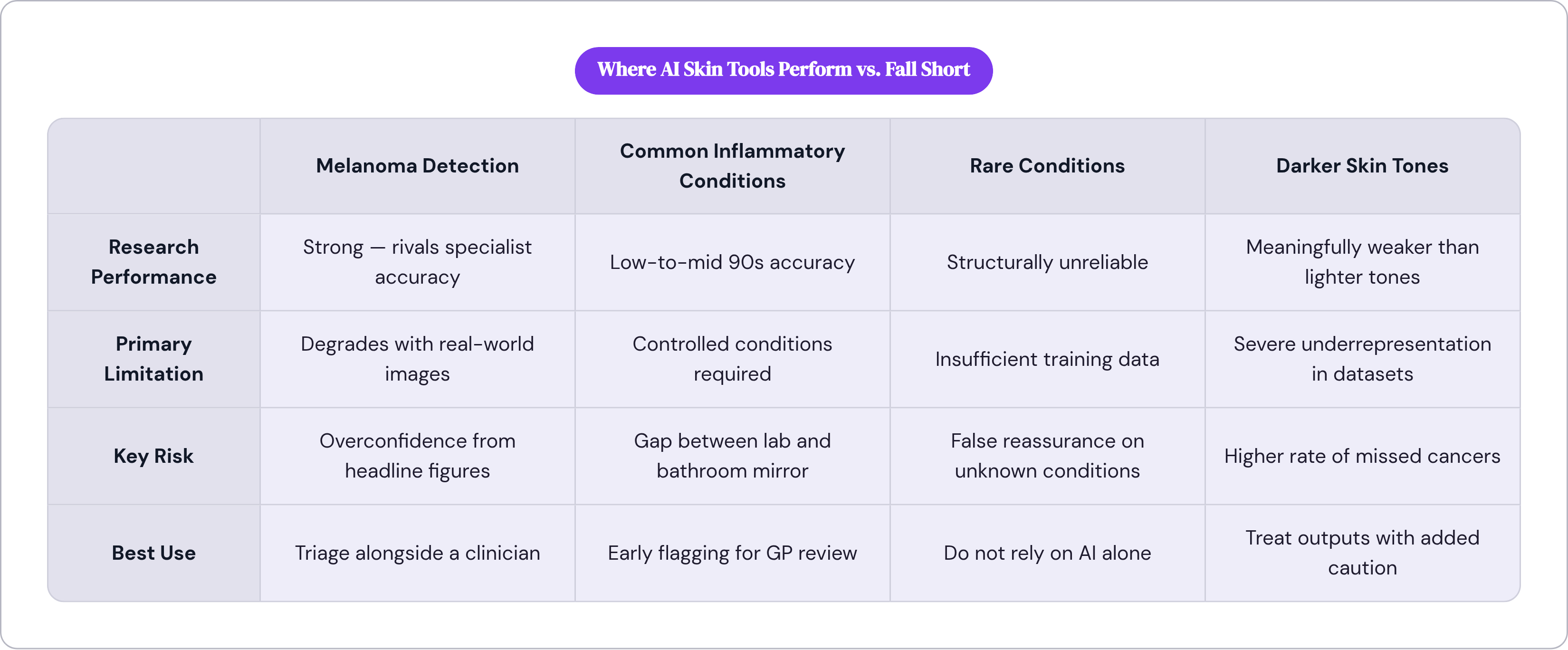 Where AI Skin Tools Perform vs. Fall Short

| | Melanoma Detection | Common Inflammatory Conditions | Rare Conditions | Darker Skin Tones |
|---|---|---|---|---|
| Research Performance | Strong — rivals specialist accuracy | Low-to-mid 90s accuracy | Structurally unreliable | Meaningfully weaker than lighter tones |
| Primary Limitation | Degrades with real-world images | Controlled conditions required | Insufficient training data | Severe underrepresentation in datasets |
| Key Risk | Overconfidence from headline figures | Gap between lab and bathroom mirror | False reassurance on unknown conditions | Higher rate of missed cancers |
| Best Use | Triage alongside a clinician | Early flagging for GP review | Do not rely on AI alone | Treat outputs with added caution |